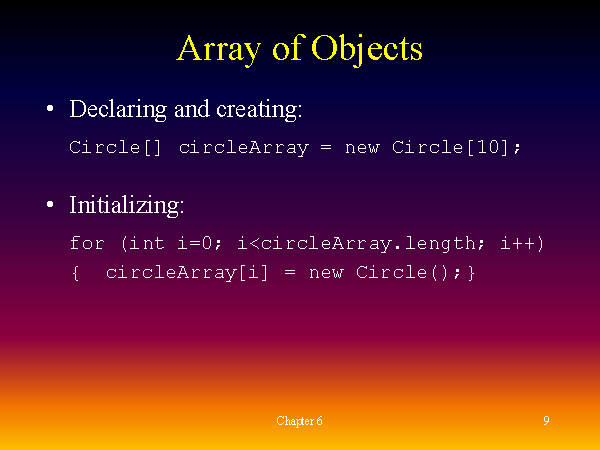 Array of Objects

• Declaring and creating:

Circle[] circleArray = new Circle[10];

• Initializing:

for (int i=0; i<circleArray.length; i++)
{  circleArray[i] = new Circle();}

Chapter 6

9